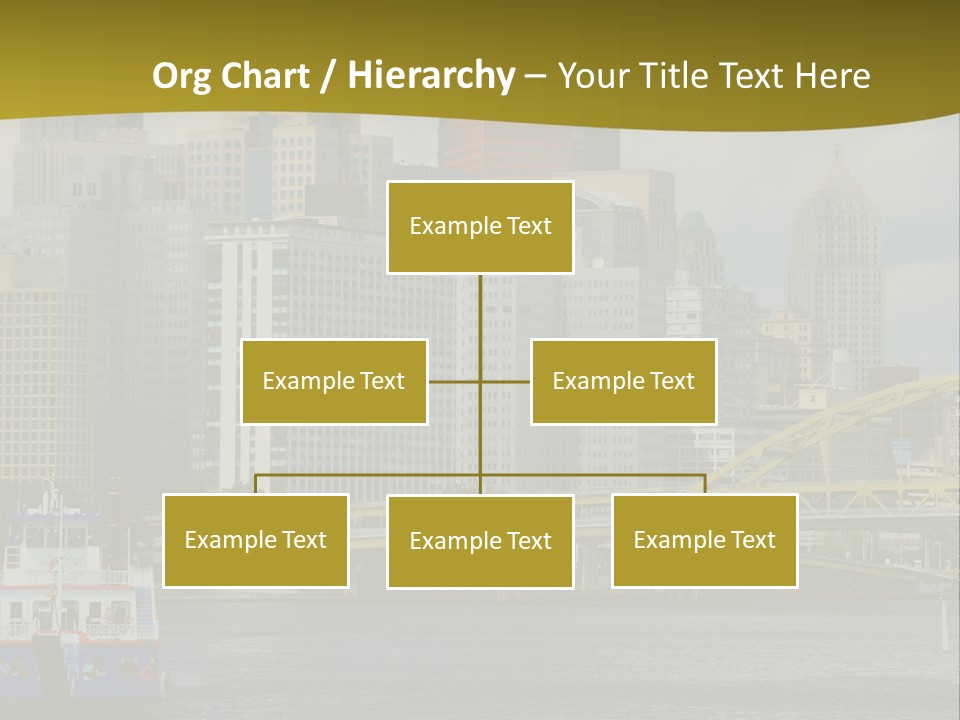 Org Chart / Hierarchy – Your Title Text Here

Example Text

Example Text

Example Text

Example Text

Example Text

Example Text